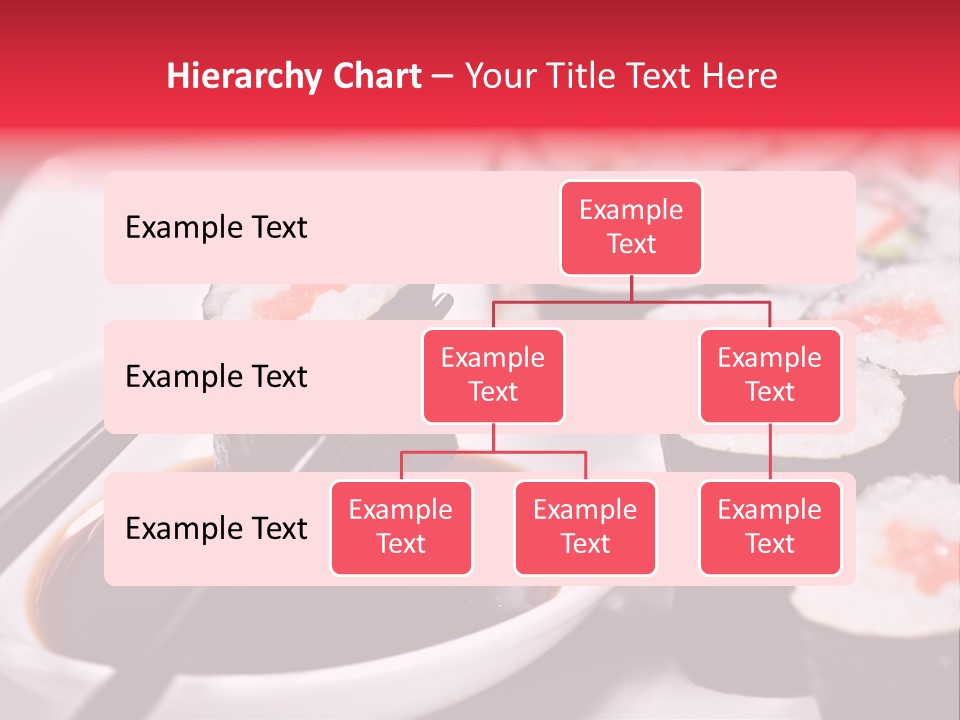 Hierarchy Chart – Your Title Text Here

Example Text

Example Text

Example Text

Example Text

Example Text

Example Text

Example Text

Example Text

Example Text